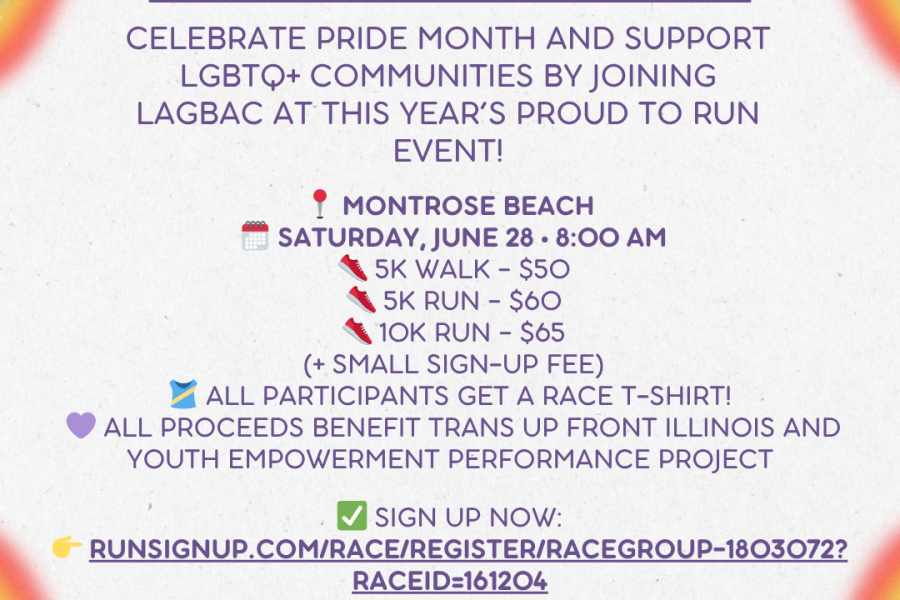 CELEBRATE PRIDE MONTH AND SUPPORT LGBTQ+ COMMUNITIES BY JOINING LAGBAC AT THIS YEAR'S PROUD TO RUN EVENT!

📍 MONTROSE BEACH
🗓️ SATURDAY, JUNE 28 • 8:00 AM
👟 5K WALK - $50
👟 5K RUN - $60
👟 10K RUN - $65
(+ SMALL SIGN-UP FEE)
🎽 ALL PARTICIPANTS GET A RACE T-SHIRT!
💜 ALL PROCEEDS BENEFIT TRANS UP FRONT ILLINOIS AND YOUTH EMPOWERMENT PERFORMANCE PROJECT

✅ SIGN UP NOW:
👉 RUNSIGNUP.COM/RACE/REGISTER/RACEGROUP-1803072?RACEID=161204